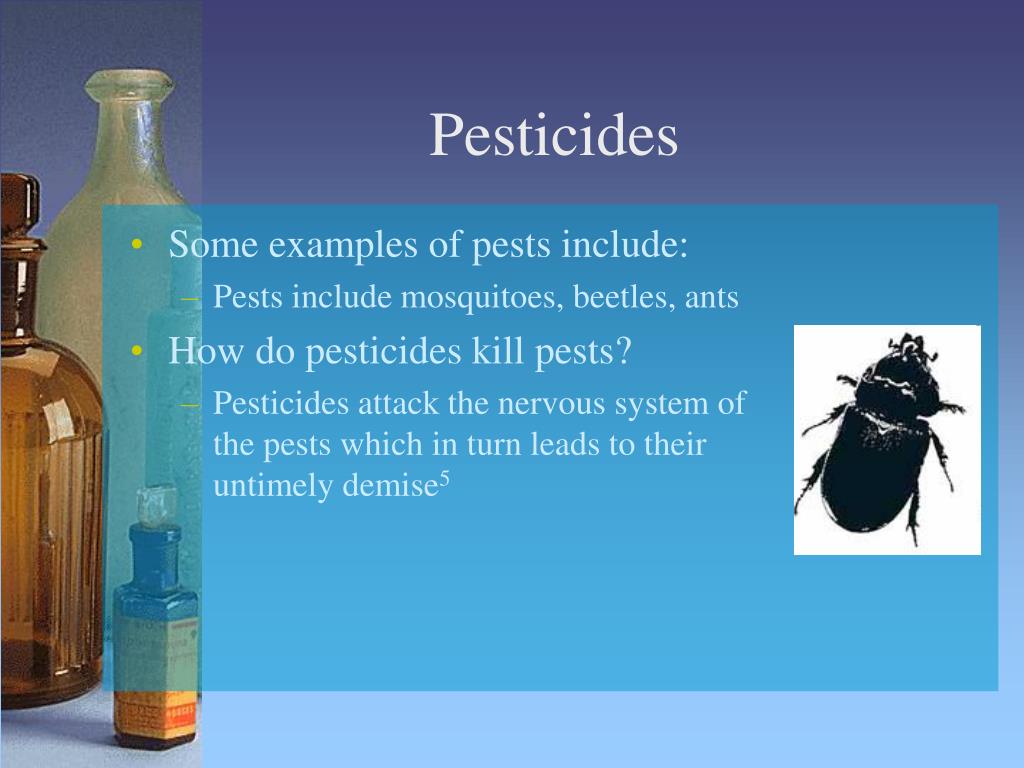 Pesticides

• Some examples of pests include:
– Pests include mosquitoes, beetles, ants

• How do pesticides kill pests?
– Pesticides attack the nervous system of the pests which in turn leads to their untimely demise$^5$